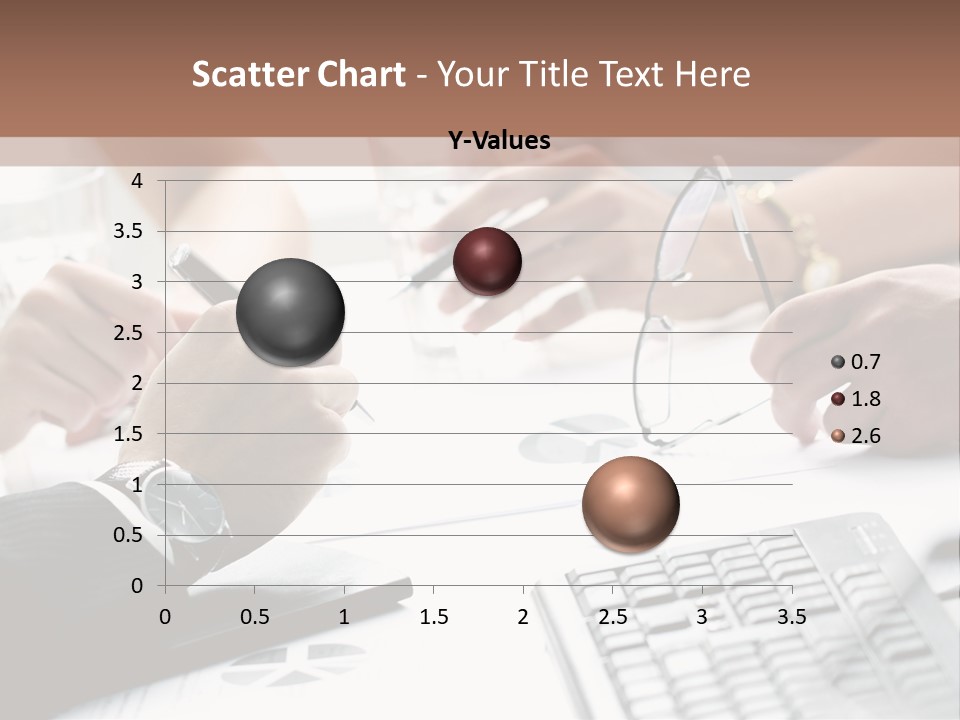 Scatter Chart - Your Title Text Here

Y-Values

4
3.5
3
2.5
2
1.5
1
0.5
0

0 0.5 1 1.5 2 2.5 3 3.5

0.7
1.8
2.6